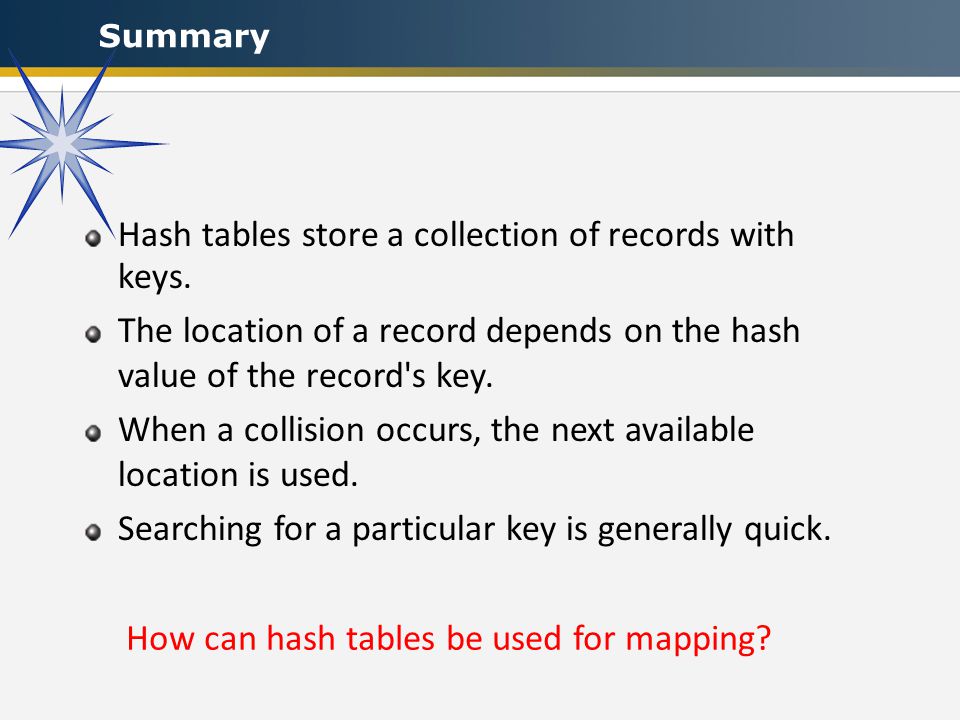 Summary

Hash tables store a collection of records with keys.

The location of a record depends on the hash value of the record's key.

When a collision occurs, the next available location is used.

Searching for a particular key is generally quick.

How can hash tables be used for mapping?